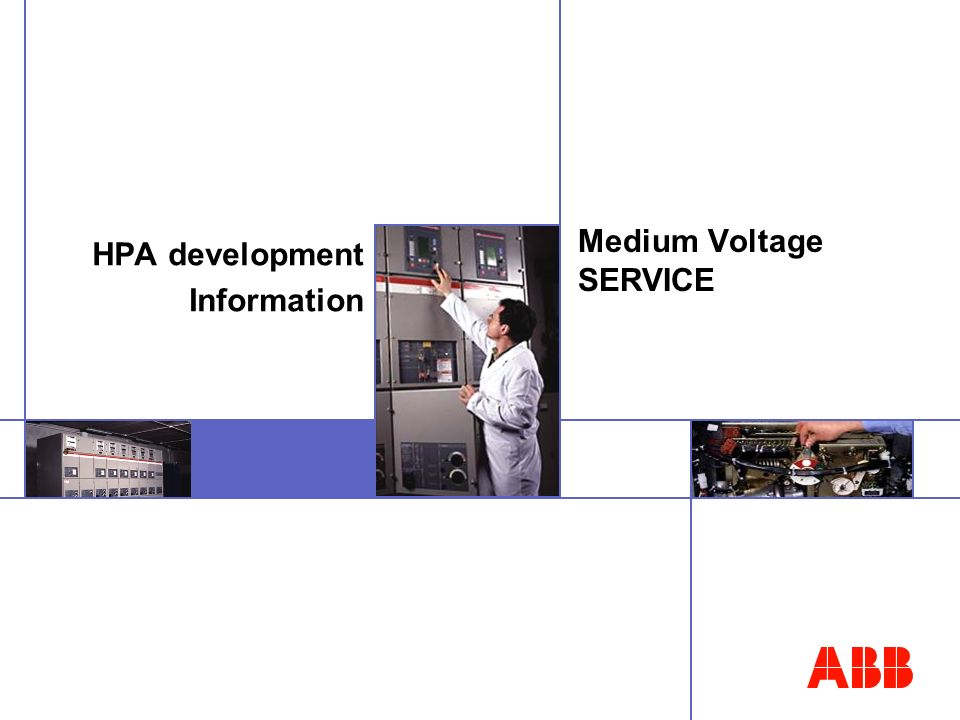 HPA development Information

Medium Voltage SERVICE

ABB